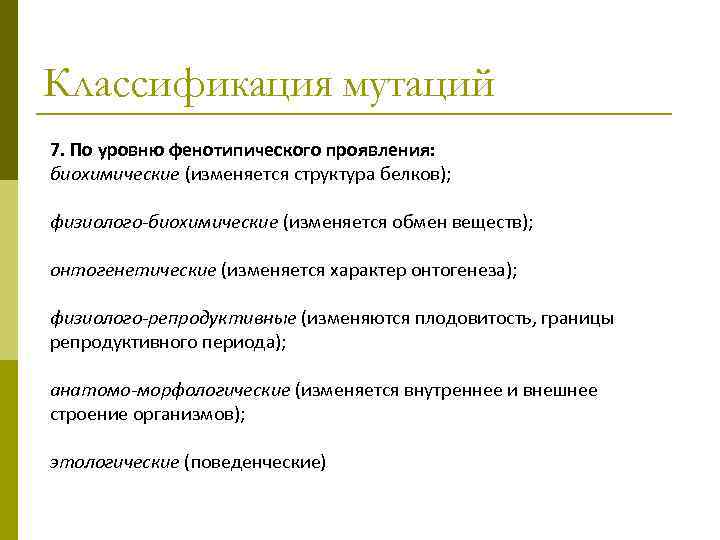 Классификация мутаций

7. По уровню фенотипического проявления:
биохимические (изменяется структура белков);

физиолого-биохимические (изменяется обмен веществ);

онтогенетические (изменяется характер онтогенеза);

физиолого-репродуктивные (изменяются плодовитость, границы репродуктивного периода);

анатомо-морфологические (изменяется внутреннее и внешнее строение организмов);

этологические (поведенческие)